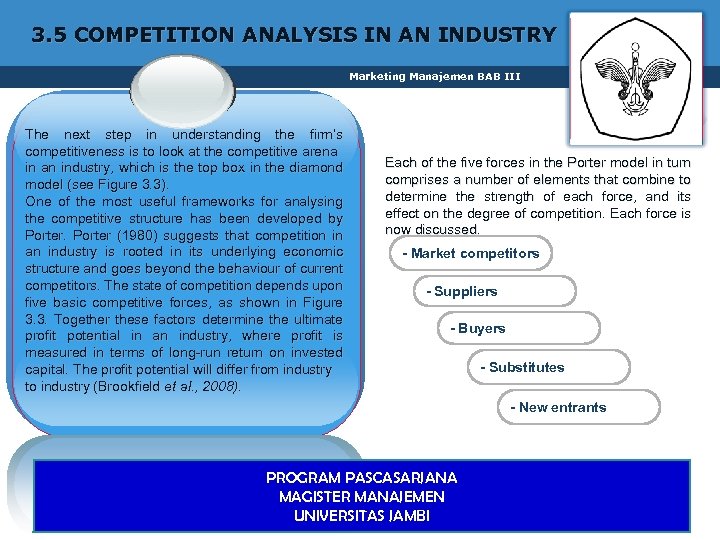 3.5 COMPETITION ANALYSIS IN AN INDUSTRY

Marketing Manajemen BAB III

The next step in understanding the firm's competitiveness is to look at the competitive arena in an industry, which is the top box in the diamond model (see Figure 3.3).
One of the most useful frameworks for analysing the competitive structure has been developed by Porter. Porter (1980) suggests that competition in an industry is rooted in its underlying economic structure and goes beyond the behaviour of current competitors. The state of competition depends upon five basic competitive forces, as shown in Figure 3.3. Together these factors determine the ultimate profit potential in an industry, where profit is measured in terms of long-run return on invested capital. The profit potential will differ from industry to industry (Brookfield et al., 2008).

Each of the five forces in the Porter model in turn comprises a number of elements that combine to determine the strength of each force, and its effect on the degree of competition. Each force is now discussed.

- Market competitors

- Suppliers

- Buyers

- Substitutes

- New entrants

PROGRAM PASCASARJANA
MAGISTER MANAJEMEN
UNIVERSITAS JAMBI